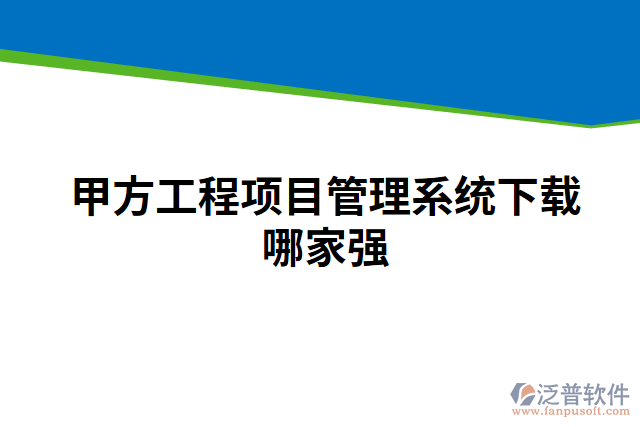 甲方工程项目管理系统下载哪家强

泛普软件
www.fanpusoft.com